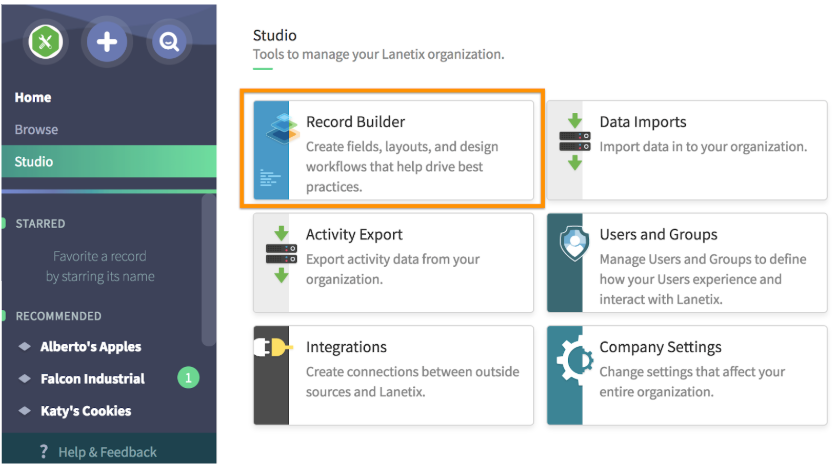 Home
Browse
Studio

STARRED
Favorite a record by starring its name

RECOMMENDED
Alberto's Apples
Falcon Industrial 1
Katy's Cookies

? Help & Feedback

Studio
Tools to manage your Lanetix organization.

Record Builder
Create fields, layouts, and design workflows that help drive best practices.

Data Imports
Import data in to your organization.

Activity Export
Export activity data from your organization.

Users and Groups
Manage Users and Groups to define how your Users experience and interact with Lanetix.

Integrations
Create connections between outside sources and Lanetix.

Company Settings
Change settings that affect your entire organization.